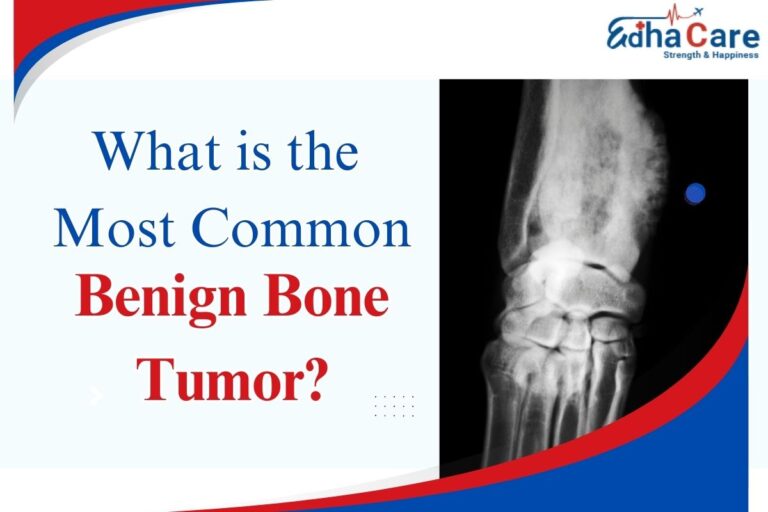 EdhaCare
Strength & Happiness

What is the Most Common Benign Bone Tumor?